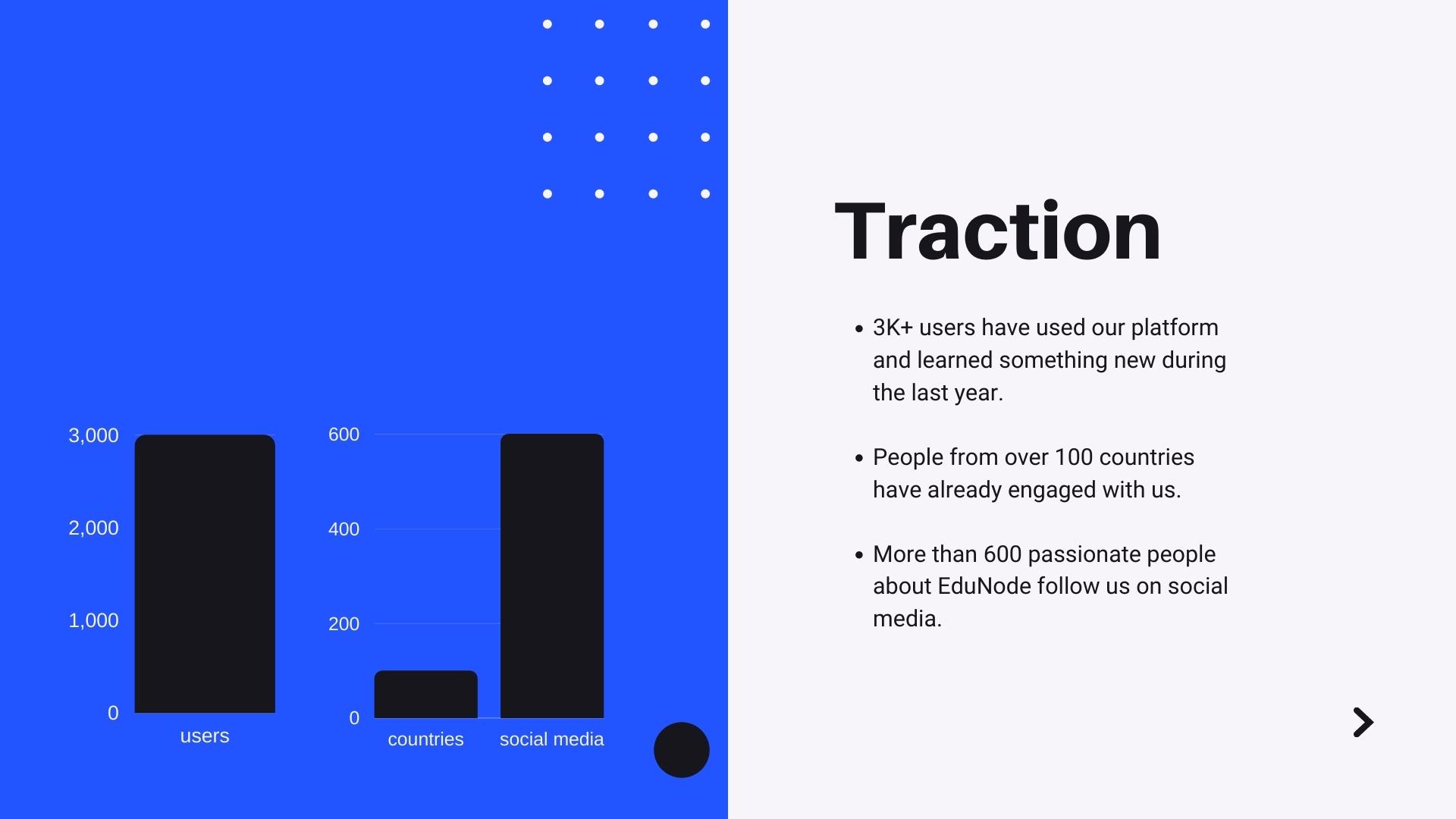 3,000
2,000
1,000
0
users

600
400
200
0
countries
social media

Traction

• 3K+ users have used our platform and learned something new during the last year.

• People from over 100 countries have already engaged with us.

• More than 600 passionate people about EduNode follow us on social media.